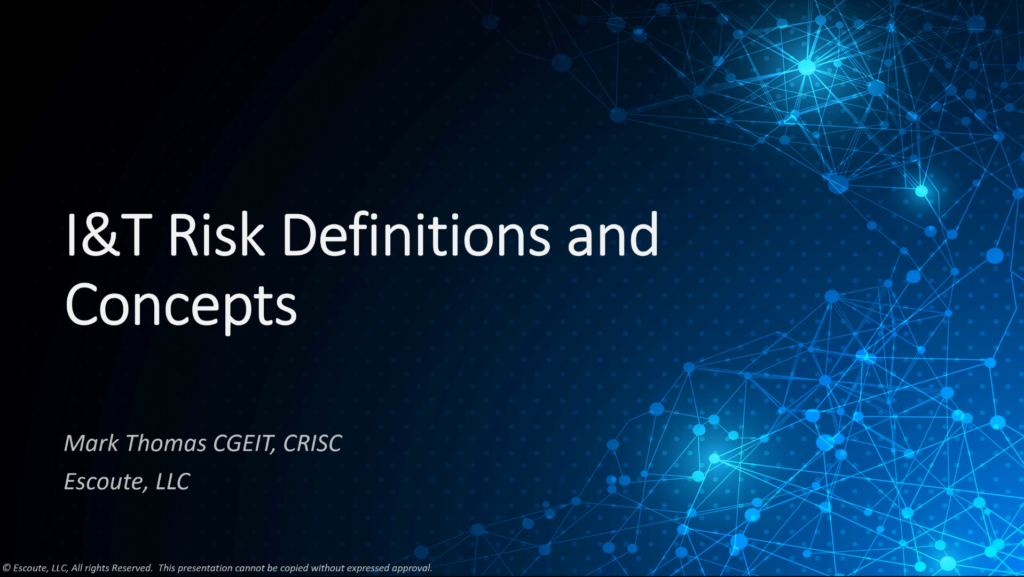 I&T Risk Definitions and Concepts

Mark Thomas CGEIT, CRISC
Escoute, LLC

© Escoute, LLC, All rights Reserved. This presentation cannot be copied without expressed approval.